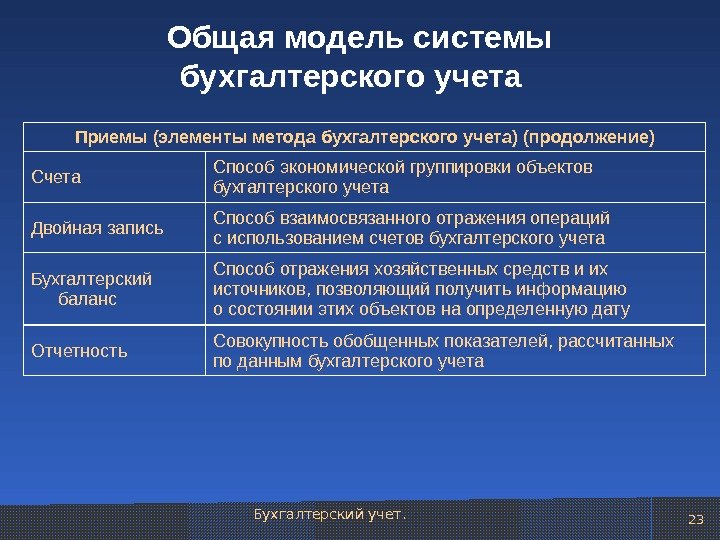 Общая модель системы бухгалтерского учета

| Приемы (элементы метода бухгалтерского учета) (продолжение) | |
|---|---|
| Счета | Способ экономической группировки объектов бухгалтерского учета |
| Двойная запись | Способ взаимосвязанного отражения операций с использованием счетов бухгалтерского учета |
| Бухгалтерский баланс | Способ отражения хозяйственных средств и их источников, позволяющий получить информацию о состоянии этих объектов на определенную дату |
| Отчетность | Совокупность обобщенных показателей, рассчитанных по данным бухгалтерского учета |

Бухгалтерский учет.

23